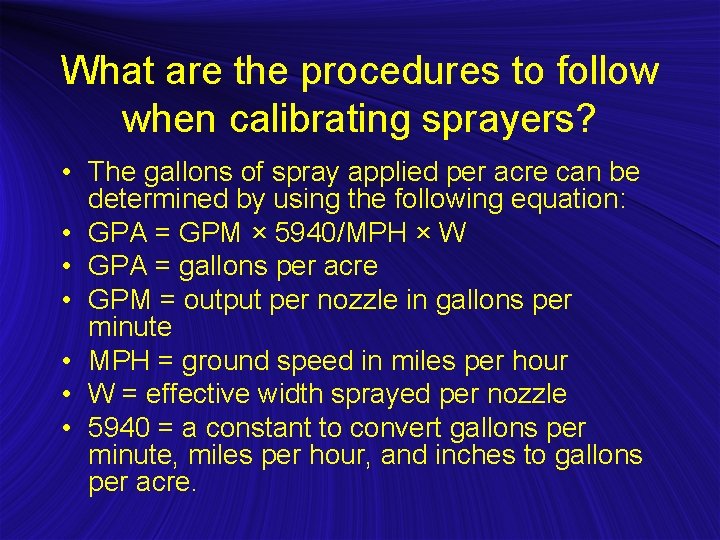 What are the procedures to follow when calibrating sprayers?

• The gallons of spray applied per acre can be determined by using the following equation:
• GPA = GPM × 5940/MPH × W
• GPA = gallons per acre
• GPM = output per nozzle in gallons per minute
• MPH = ground speed in miles per hour
• W = effective width sprayed per nozzle
• 5940 = a constant to convert gallons per minute, miles per hour, and inches to gallons per acre.